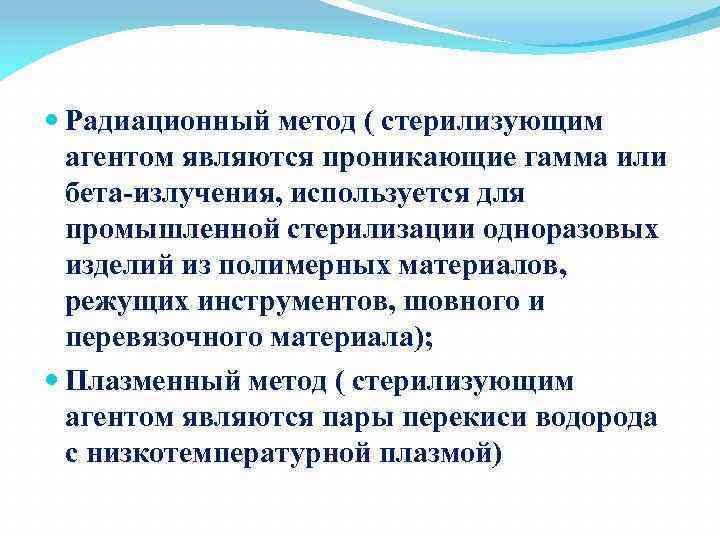 Радиационный метод ( стерилизующим агентом являются проникающие гамма или бета-излучения, используется для промышленной стерилизации одноразовых изделий из полимерных материалов, режущих инструментов, шовного и перевязочного материала);

Плазменный метод ( стерилизующим агентом являются пары перекиси водорода с низкотемпературной плазмой)